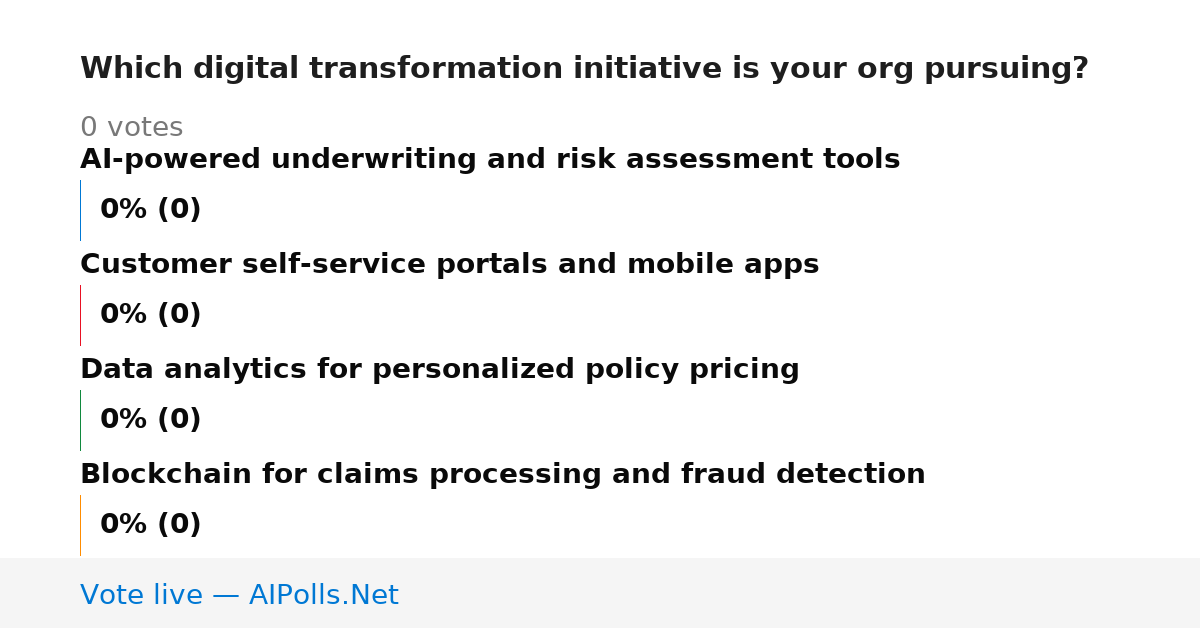 Which digital transformation initiative is your org pursuing?

0 votes

AI-powered underwriting and risk assessment tools

0% (0)

Customer self-service portals and mobile apps

0% (0)

Data analytics for personalized policy pricing

0% (0)

Blockchain for claims processing and fraud detection

0% (0)

Vote live — AIPolls.Net